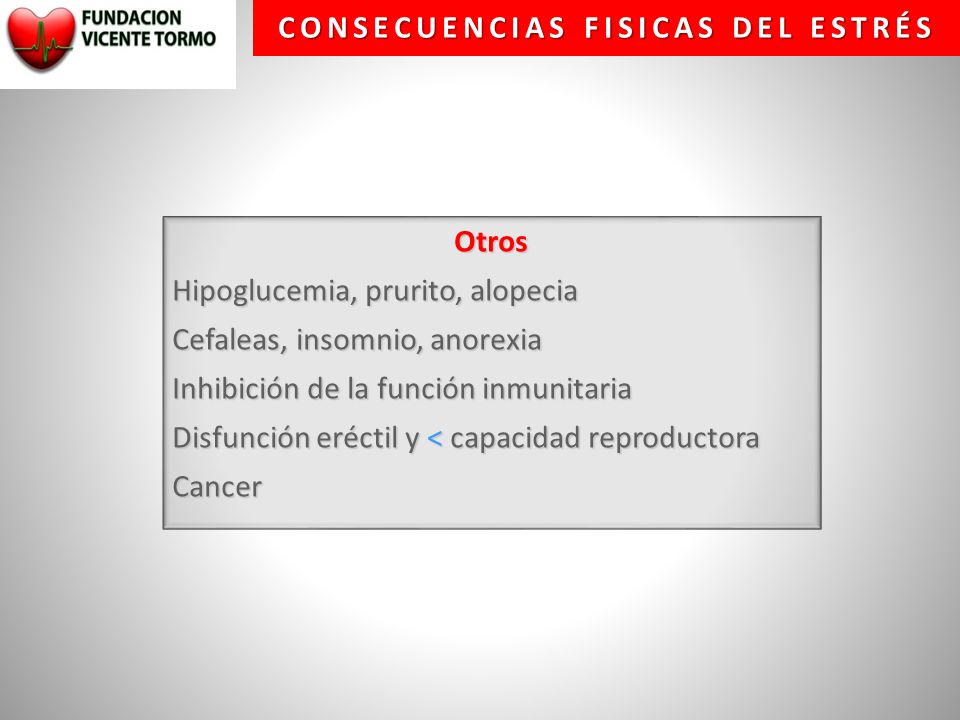 FUNDACION VICENTE TORMO

CONSECUENCIAS FISICAS DEL ESTRÉS

Otros

Hipoglucemia, prurito, alopecia

Cefaleas, insomnio, anorexia

Inhibición de la función inmunitaria

Disfunción eréctil y < capacidad reproductora

Cancer